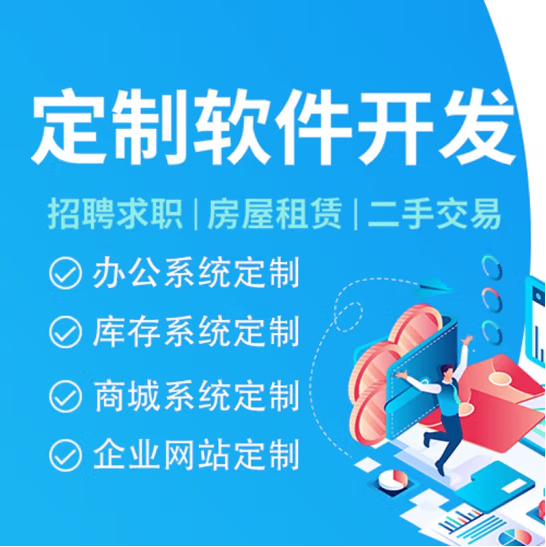 定制软件开发

招聘求职 | 房屋租赁 | 二手交易

办公系统定制

库存系统定制

商城系统定制

企业网站定制